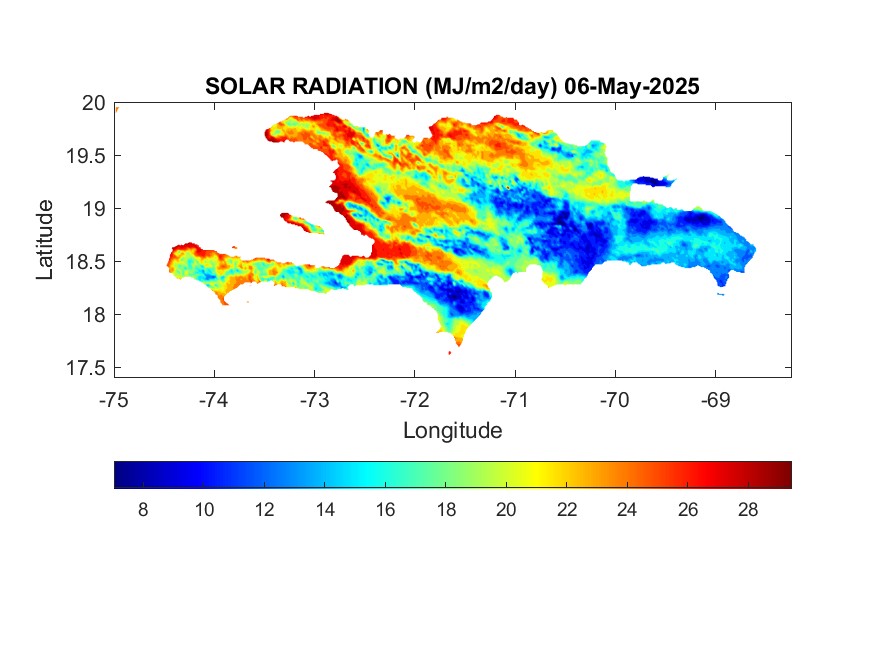 SOLAR RADIATION (MJ/m2/day) 06-May-2025

Latitude

20
19.5
19
18.5
18
17.5

-75 -74 -73 -72 -71 -70 -69

Longitude

8 10 12 14 16 18 20 22 24 26 28